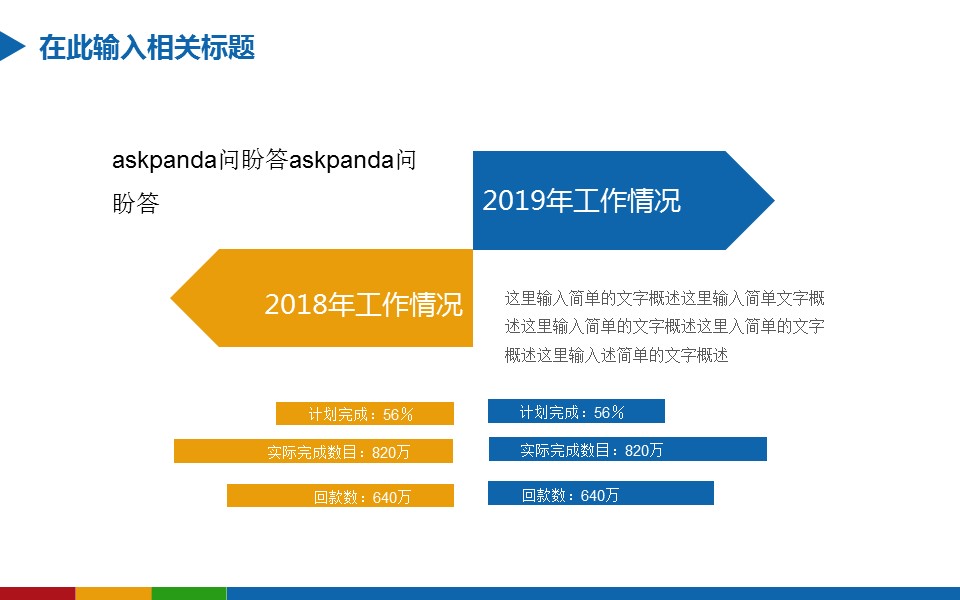 在此输入相关标题

askpanda问盼答askpanda问盼答

2019年工作情况

2018年工作情况

这里输入简单的文字概述这里输入简单文字概述这里输入简单的文字概述这里入简单的文字概述这里输入述简单的文字概述

计划完成：56%

实际完成数目：820万

回款数：640万

计划完成：56%

实际完成数目：820万

回款数：640万